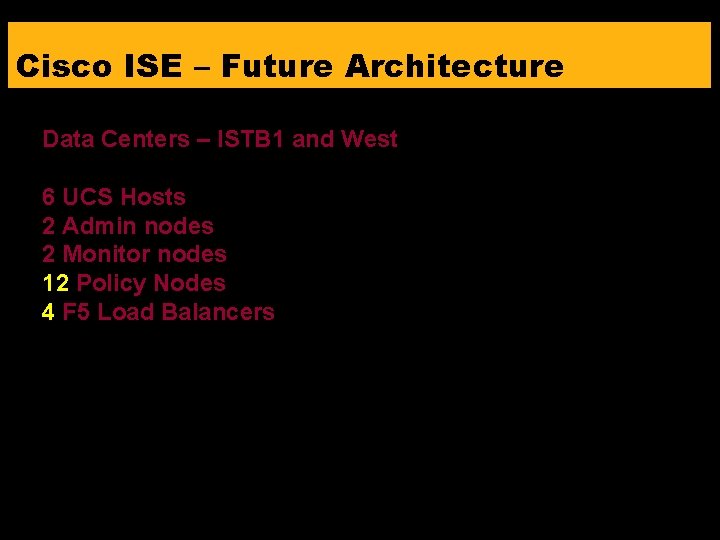 Cisco ISE – Future Architecture

Data Centers – ISTB1 and West

6 UCS Hosts
2 Admin nodes
2 Monitor nodes
12 Policy Nodes
4 F5 Load Balancers